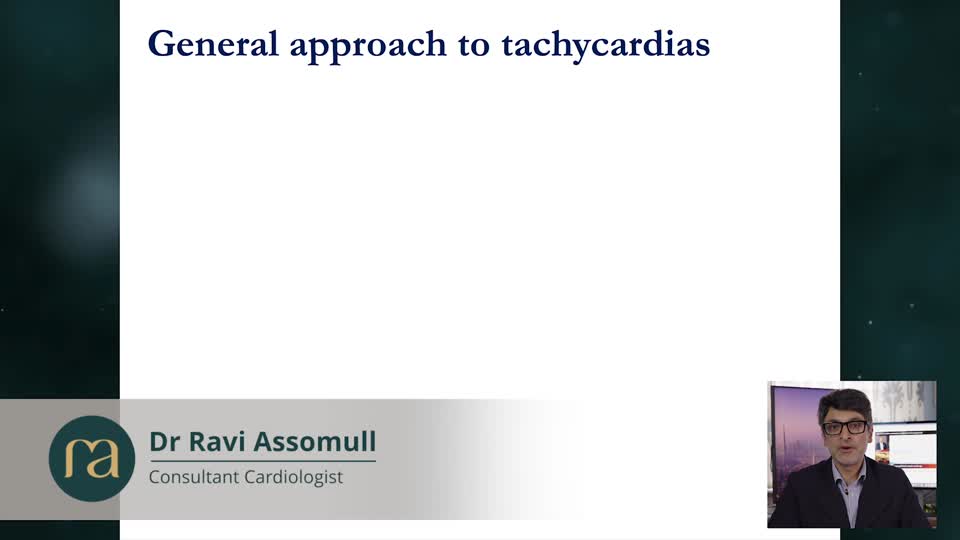 General approach to tachycardias

ra

Dr Ravi Assomull
Consultant Cardiologist